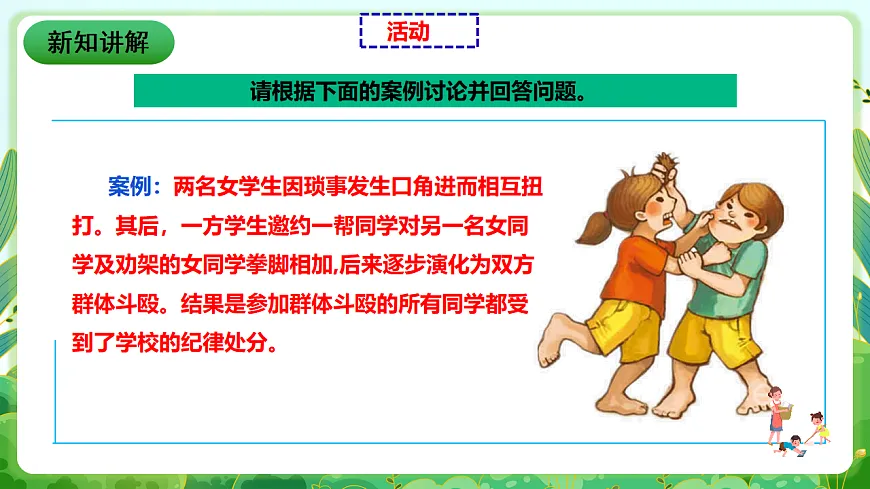 新知讲解

活动

请根据下面的案例讨论并回答问题。

案例：两名女学生因琐事发生口角进而相互扭打。其后，一方学生邀约一帮同学对另一名女同学及劝架的女同学拳脚相加,后来逐步演化为双方群体斗殴。结果是参加群体斗殴的所有同学都受到了学校的纪律处分。